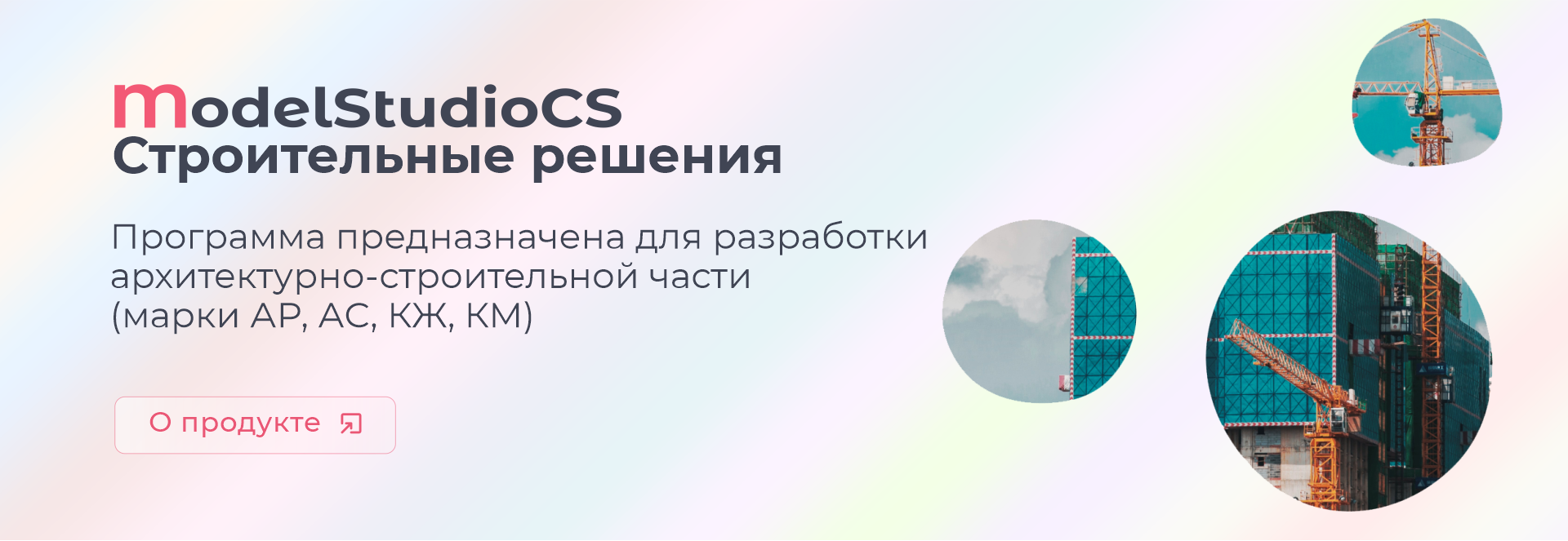 ModelStudioCS
Строительные решения

Программа предназначена для разработки архитектурно-строительной части (марки АР, АС, КЖ, КМ)

О продукте